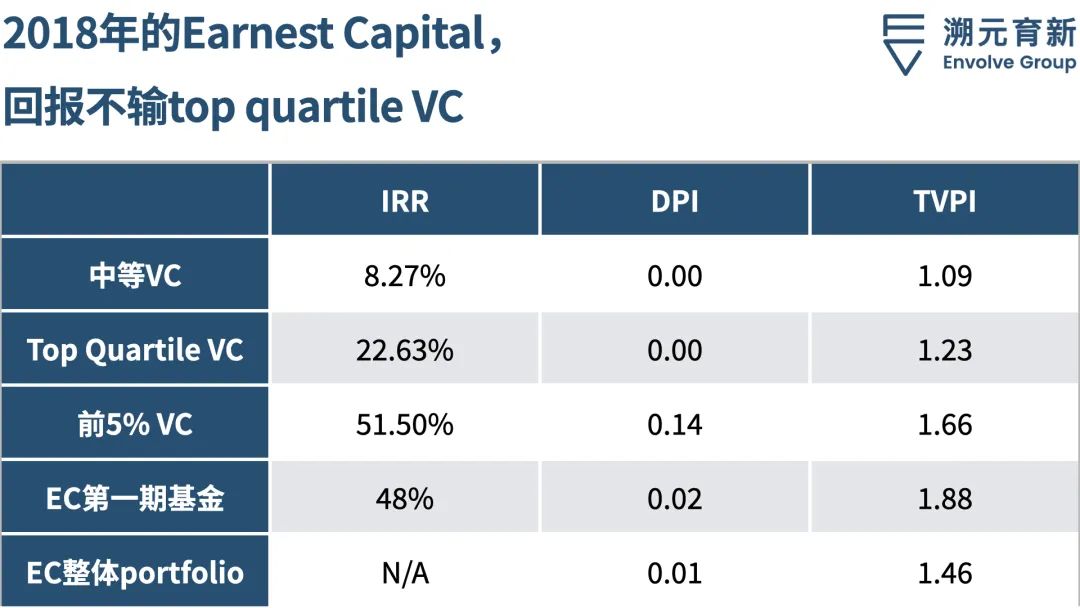 2018年的Earnest Capital，
回报不输top quartile VC

溯元育新
Envolve Group

| | IRR | DPI | TVPI |
|---|---|---|---|
| 中等VC | 8.27% | 0.00 | 1.09 |
| Top Quartile VC | 22.63% | 0.00 | 1.23 |
| 前5% VC | 51.50% | 0.14 | 1.66 |
| EC第一期基金 | 48% | 0.02 | 1.88 |
| EC整体portfolio | N/A | 0.01 | 1.46 |